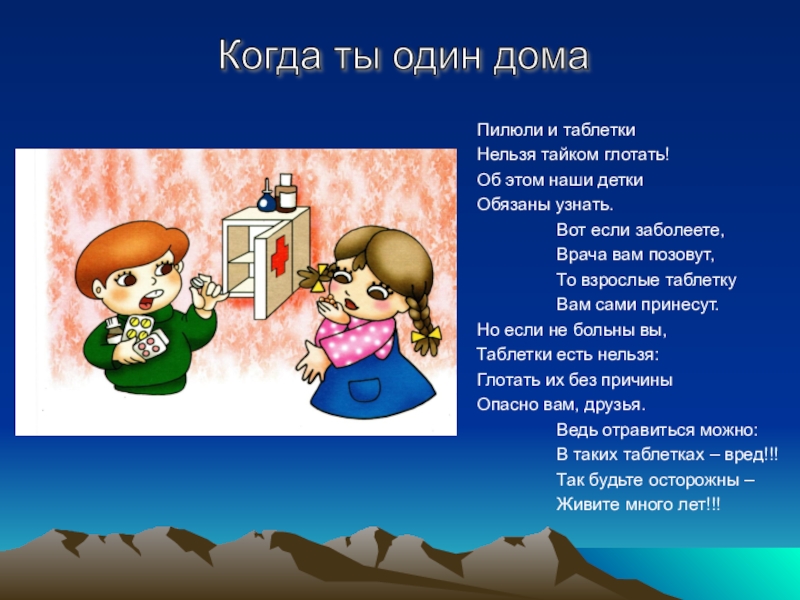 Когда ты один дома

Пилюли и таблетки
Нельзя тайком глотать!
Об этом наши детки
Обязаны узнать.

Вот если заболеете,
Врача вам позовут,
То взрослые таблетку
Вам сами принесут.

Но если не больны вы,
Таблетки есть нельзя:
Глотать их без причины
Опасно вам, друзья.

Ведь отравиться можно:
В таких таблетках – вред!!!
Так будьте осторожны –
Живите много лет!!!